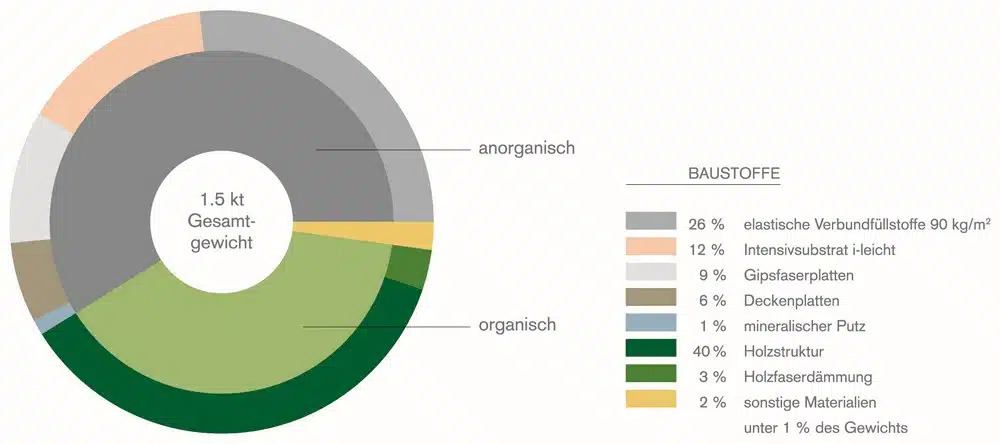 1.5 kt Gesamtgewicht

anorganisch

organisch

BAUSTOFFE

26 % elastische Verbundfüllstoffe 90 kg/m²
12 % Intensivsubstrat i-leicht
9 % Gipsfaserplatten
6 % Deckenplatten
1 % mineralischer Putz
40 % Holzstruktur
3 % Holzfaserdämmung
2 % sonstige Materialien unter 1 % des Gewichts